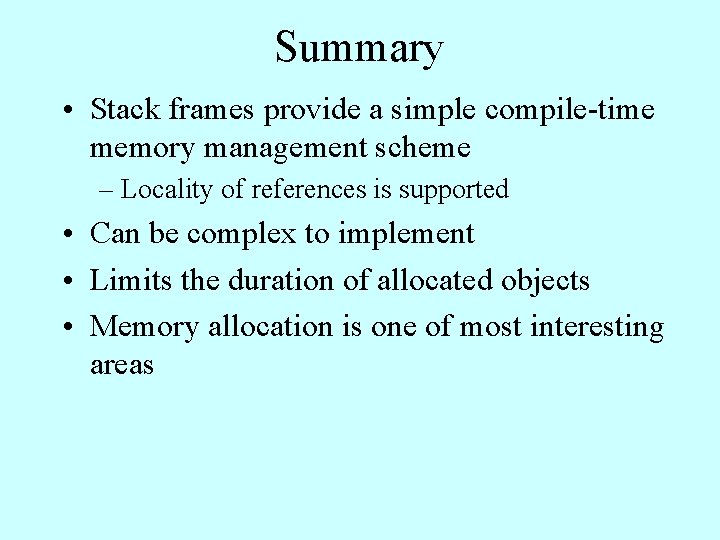 Summary

• Stack frames provide a simple compile-time memory management scheme
– Locality of references is supported
• Can be complex to implement
• Limits the duration of allocated objects
• Memory allocation is one of most interesting areas